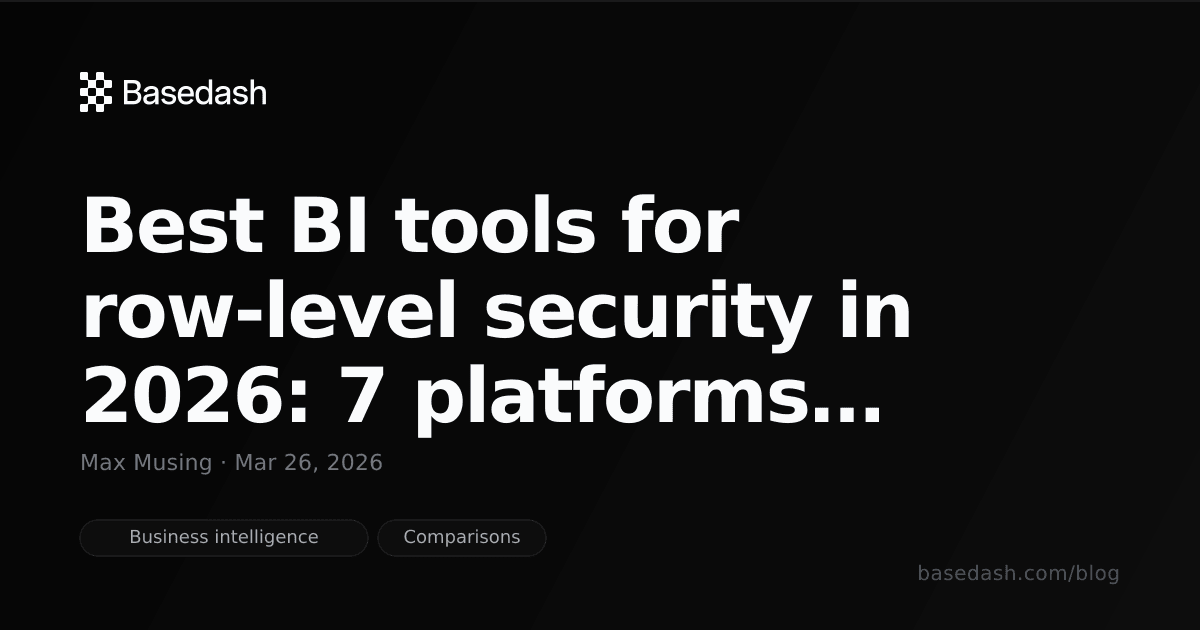 Basedash

Best BI tools for row-level security in 2026: 7 platforms...

Max Musing · Mar 26, 2026

Business intelligence

Comparisons

basedash.com/blog